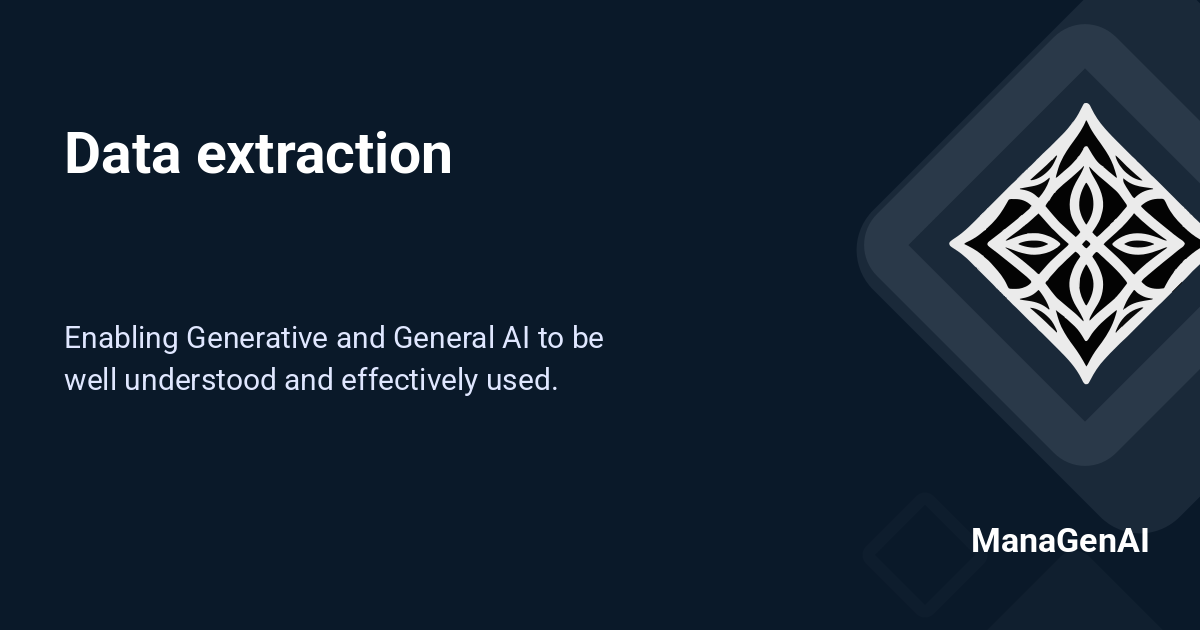 Data extraction

Enabling Generative and General AI to be well understood and effectively used.

ManaGenAI